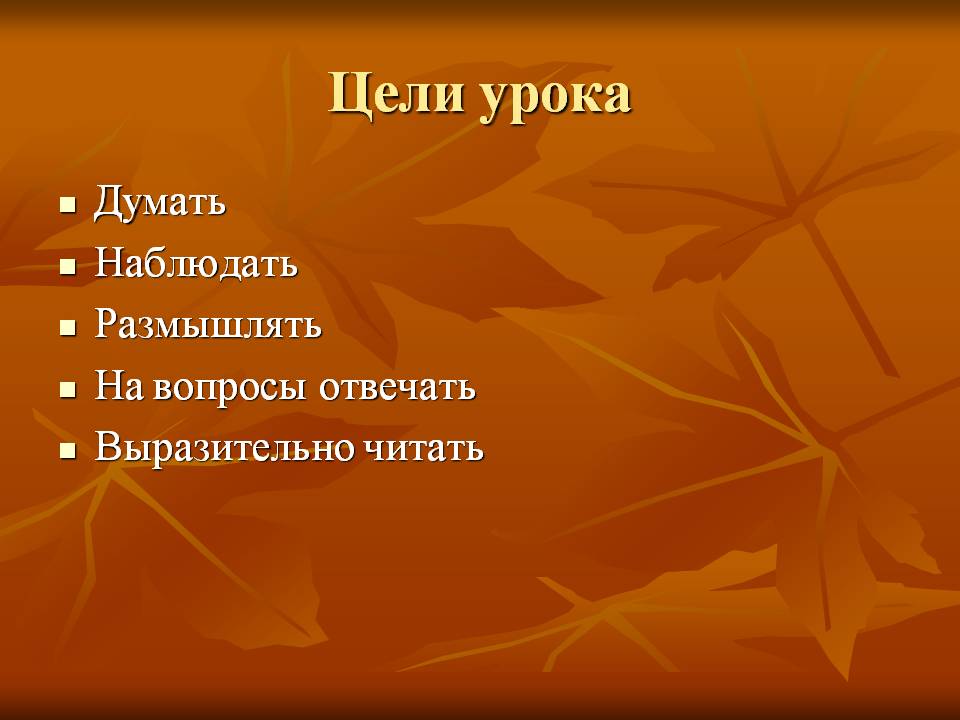 Цели урока

- Думать
- Наблюдать
- Размышлять
- На вопросы отвечать
- Выразительно читать